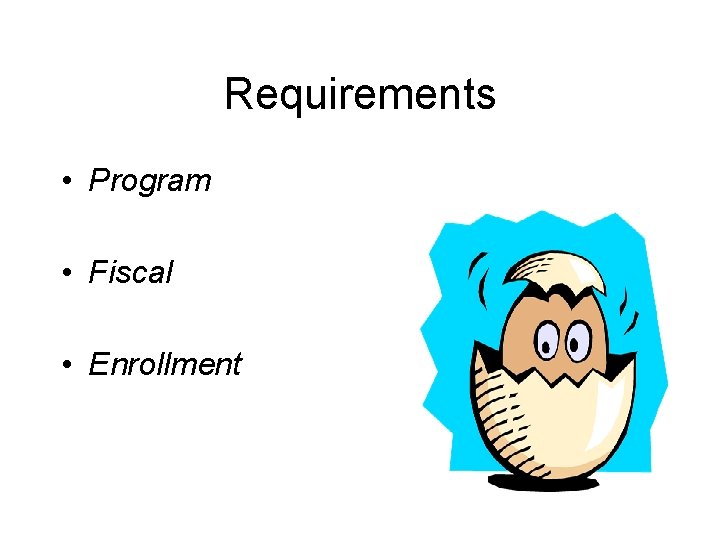 Requirements

• Program

• Fiscal

• Enrollment